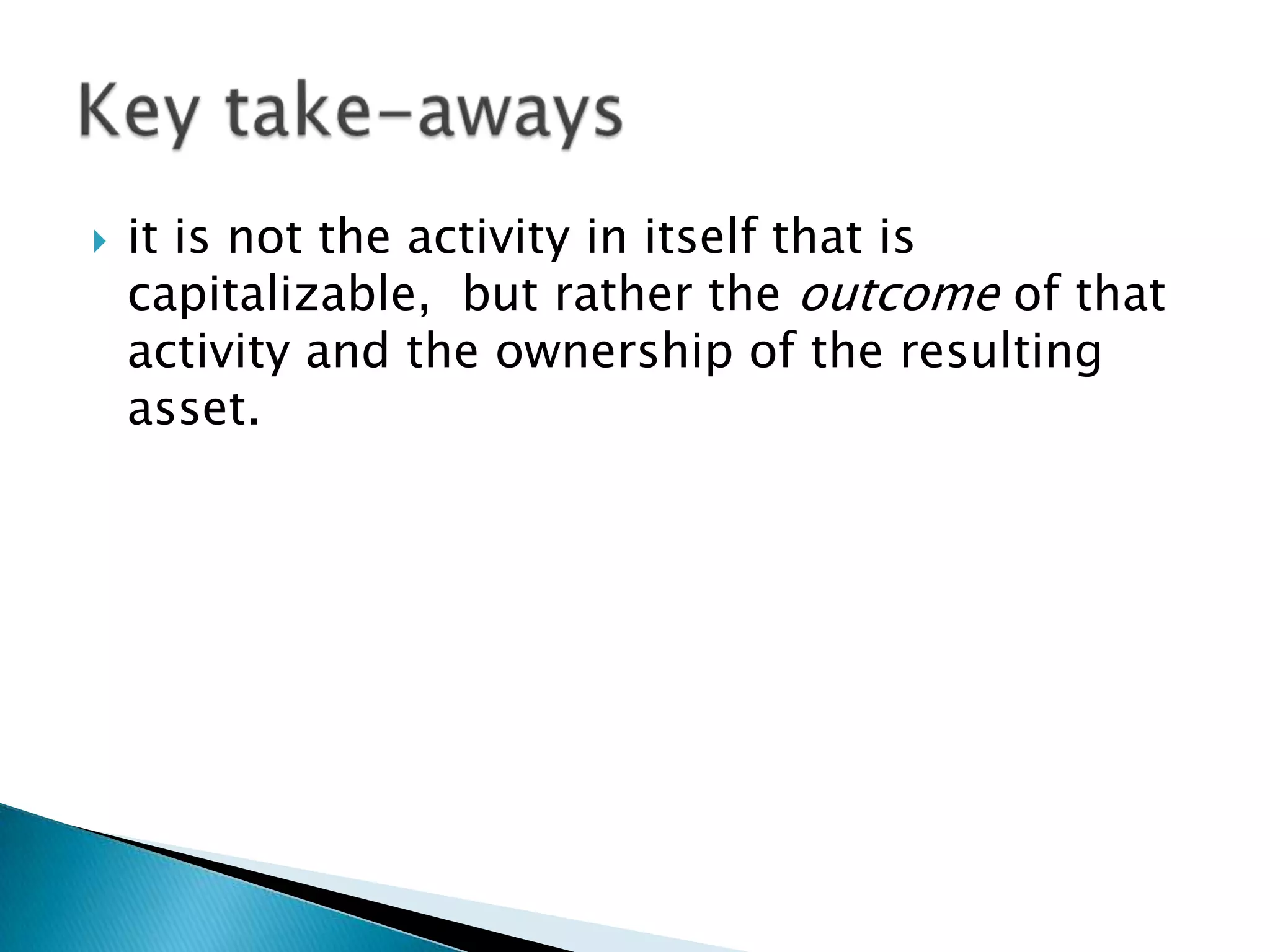 Key take-aways

it is not the activity in itself that is capitalizable,  but rather the outcome of that activity and the ownership of the resulting asset.